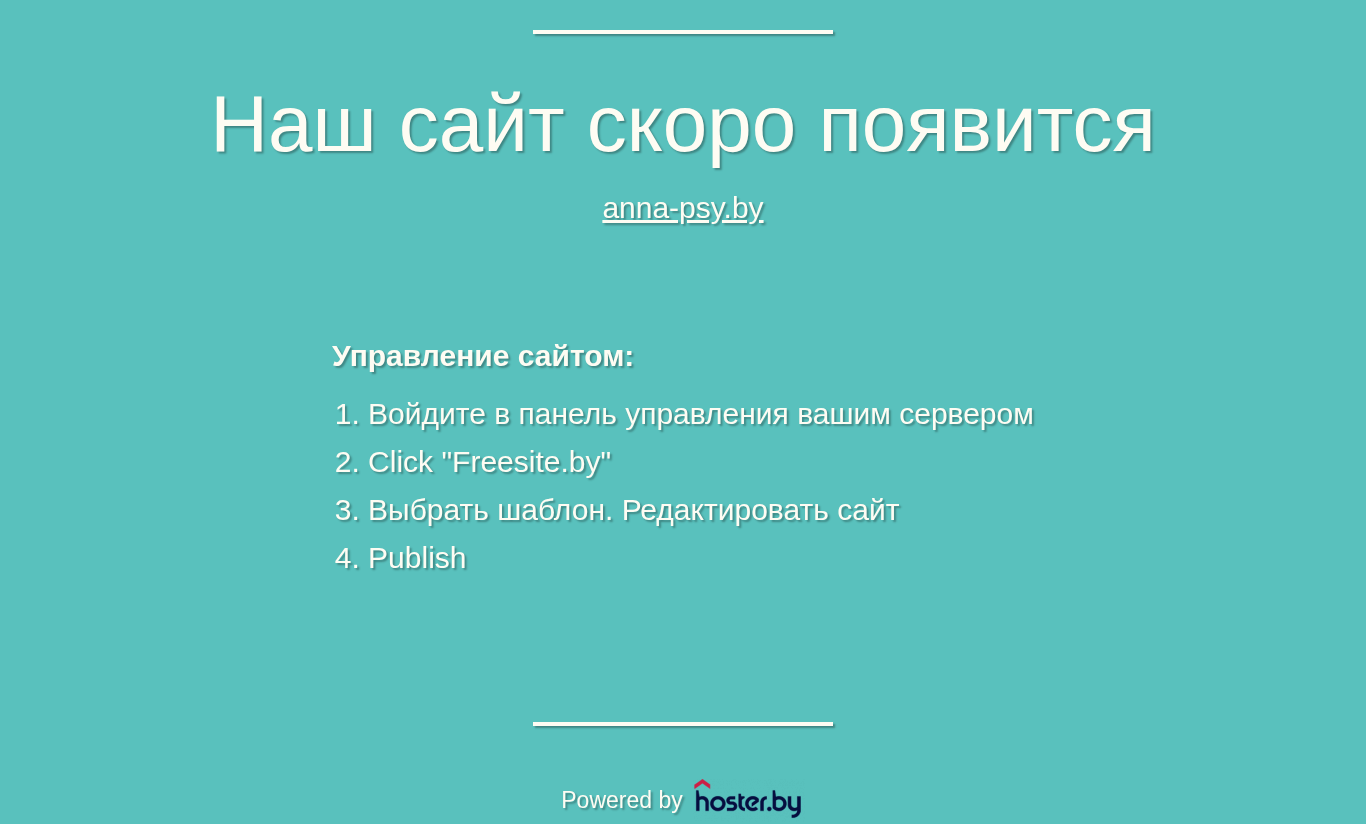 Наш сайт скоро появится

anna-psy.by

Управление сайтом:

1. Войдите в панель управления вашим сервером
2. Click "Freesite.by"
3. Выбрать шаблон. Редактировать сайт
4. Publish

Powered by hoster.by